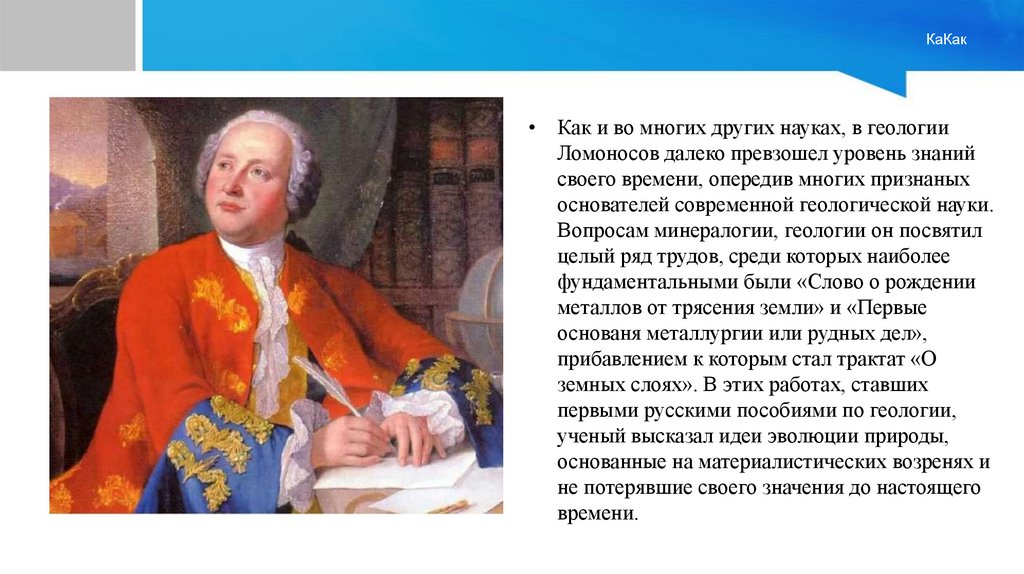 КаКак

• Как и во многих других науках, в геологии Ломоносов далеко превзошел уровень знаний своего времени, опередив многих признаных основателей современной геологической науки. Вопросам минералогии, геологии он посвятил целый ряд трудов, среди которых наиболее фундаментальными были «Слово о рождении металлов от трясения земли» и «Первые основаня металлургии или рудных дел», прибавлением к которым стал трактат «О земных слоях». В этих работах, ставших первыми русскими пособиями по геологии, ученый высказал идеи эволюции природы, основанные на материалистических возренях и не потерявшие своего значения до настоящего времени.